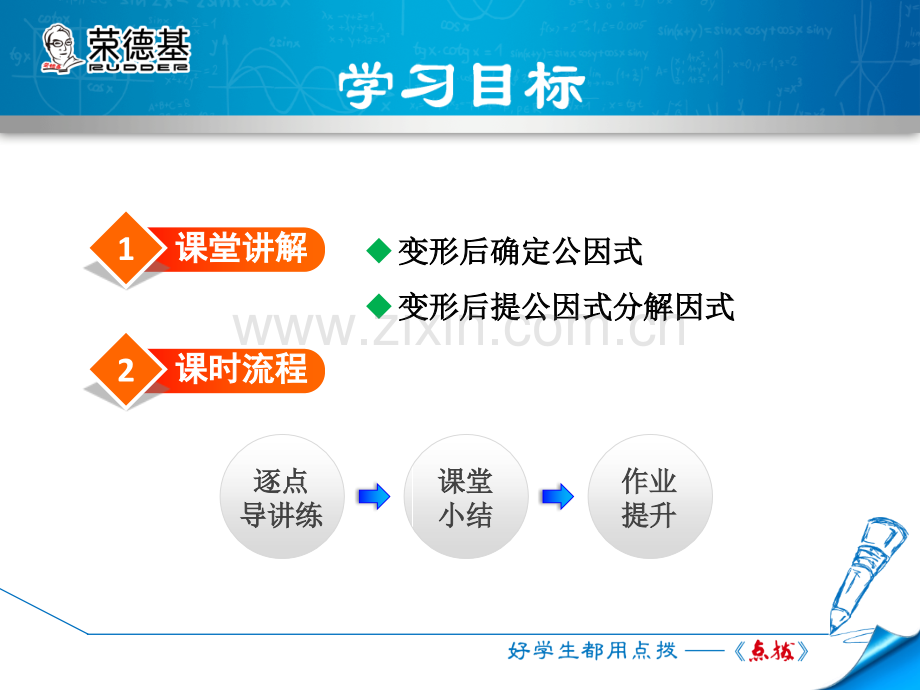 荣德基
RUDDER

学习目标

1 课堂讲解

◆ 变形后确定公因式
◆ 变形后提公因式分解因式

www.zixin.com.cn

2 课时流程

逐点导讲练

课堂小结

作业提升

好学生都用点拨——《点拨》